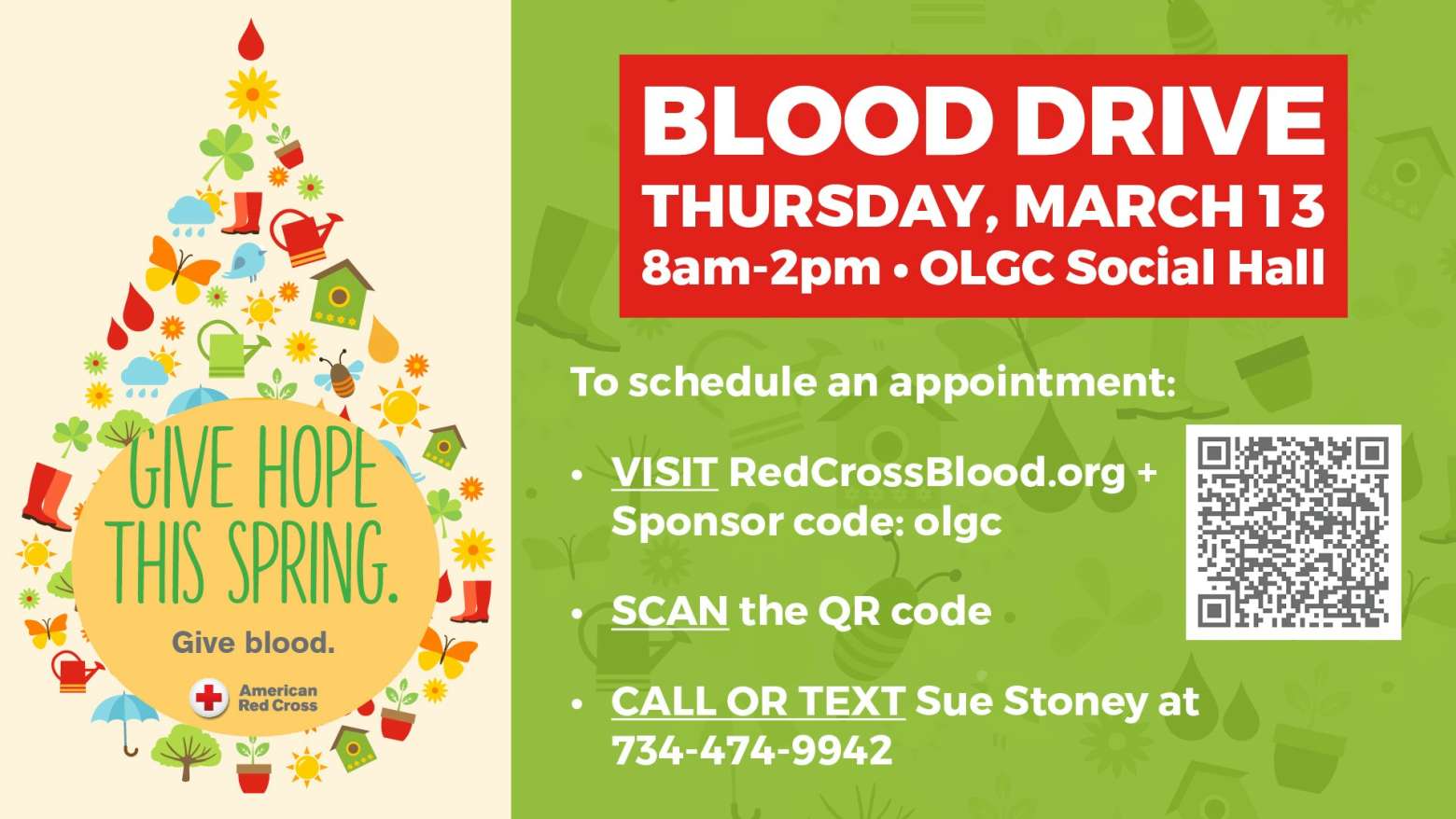 GIVE HOPE THIS SPRING.

Give blood.

American Red Cross

BLOOD DRIVE
THURSDAY, MARCH 13
8am-2pm • OLGC Social Hall

To schedule an appointment:

• VISIT RedCrossBlood.org + Sponsor code: olgc

• SCAN the QR code

• CALL OR TEXT Sue Stoney at 734-474-9942